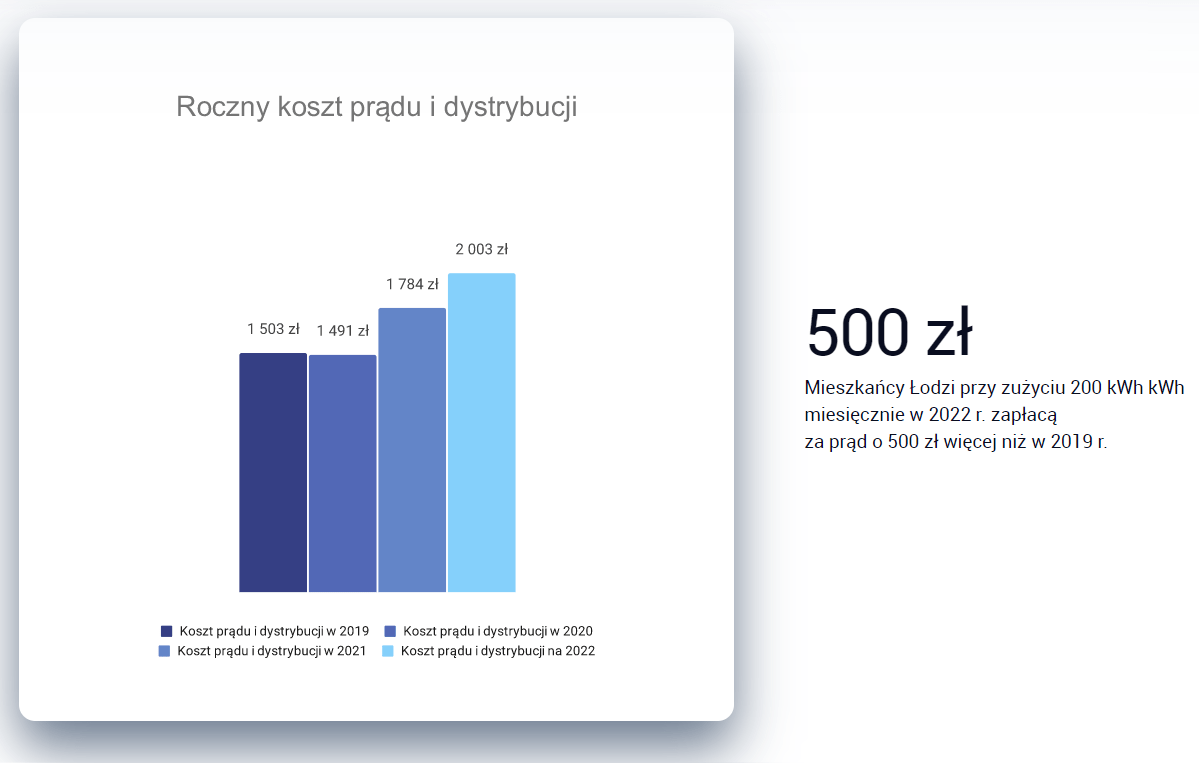 Roczny koszt prądu i dystrybucji

1 503 zł
1 491 zł
1 784 zł
2 003 zł

Koszt prądu i dystrybucji w 2019
Koszt prądu i dystrybucji w 2020
Koszt prądu i dystrybucji w 2021
Koszt prądu i dystrybucji na 2022

500 zł

Mieszkańcy Łodzi przy zużyciu 200 kWh kWh miesięcznie w 2022 r. zapłacą
za prąd o 500 zł więcej niż w 2019 r.